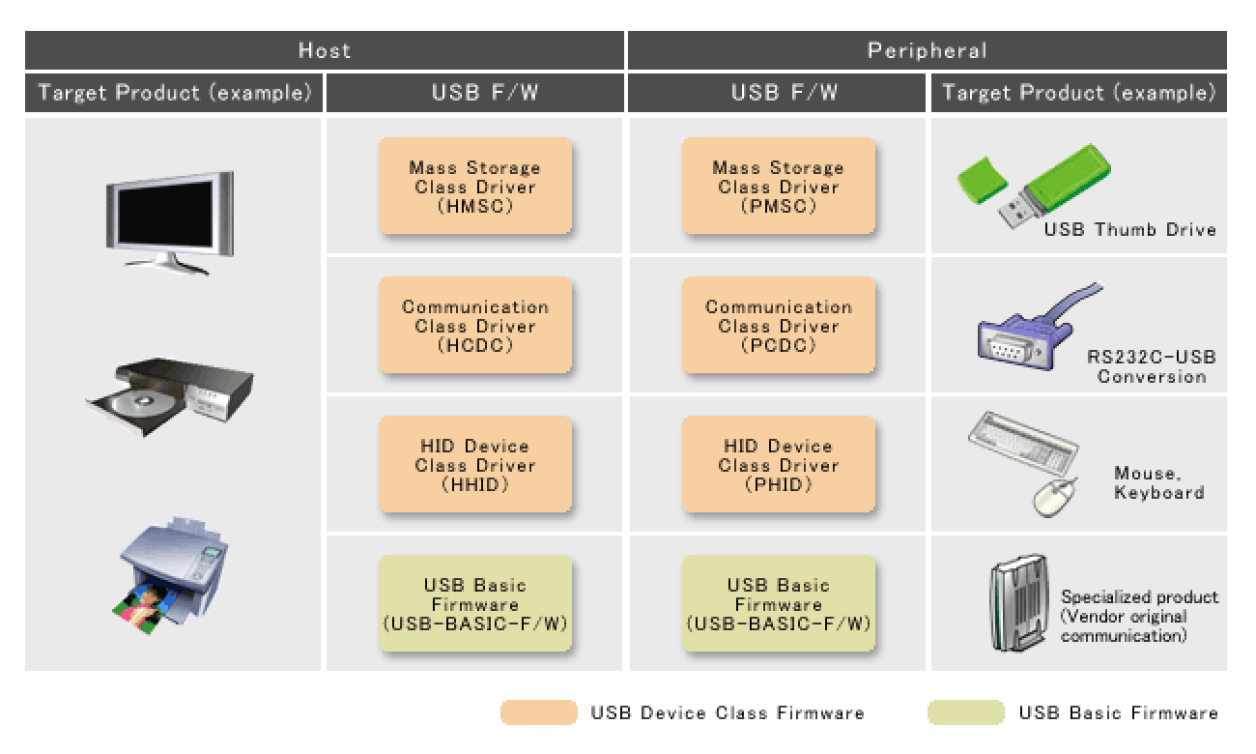 | Host | | Peripheral | |
|---|---|---|---|
| Target Product (example) | USB F/W | USB F/W | Target Product (example) |
| | Mass Storage Class Driver (HMSC) | Mass Storage Class Driver (PMSC) | USB Thumb Drive |
| | Communication Class Driver (HCDC) | Communication Class Driver (PCDC) | RS232C-USB Conversion |
| | HID Device Class Driver (HHID) | HID Device Class Driver (PHID) | Mouse, Keyboard |
| | USB Basic Firmware (USB-BASIC-F/W) | USB Basic Firmware (USB-BASIC-F/W) | Specialized product (Vendor original communication) |

USB Device Class Firmware

USB Basic Firmware